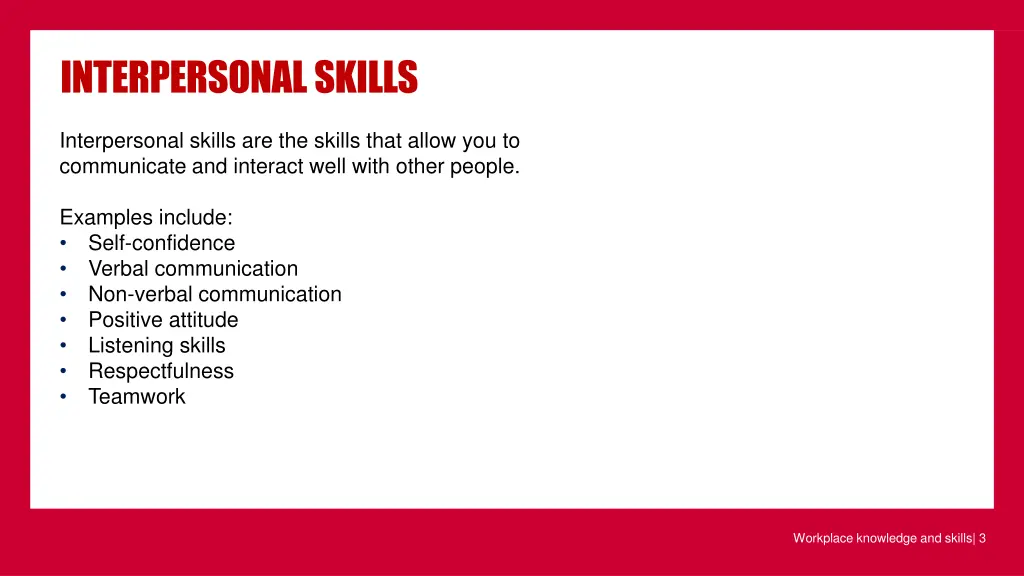 INTERPERSONAL SKILLS

Interpersonal skills are the skills that allow you to communicate and interact well with other people.

Examples include:
• Self-confidence
• Verbal communication
• Non-verbal communication
• Positive attitude
• Listening skills
• Respectfulness
• Teamwork

Workplace knowledge and skills| 3